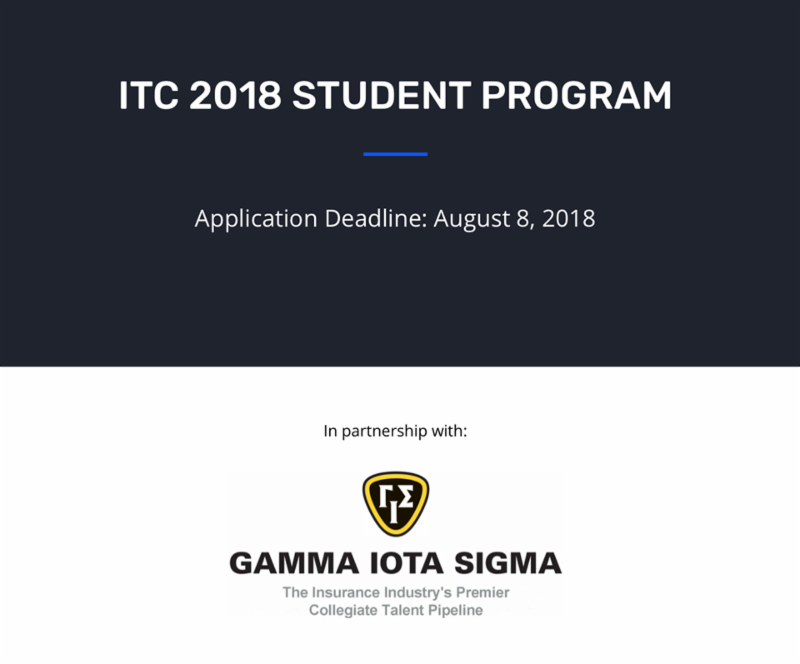 ITC 2018 STUDENT PROGRAM

Application Deadline: August 8, 2018

In partnership with:

ΓΙΣ

GAMMA IOTA SIGMA

The Insurance Industry's Premier Collegiate Talent Pipeline